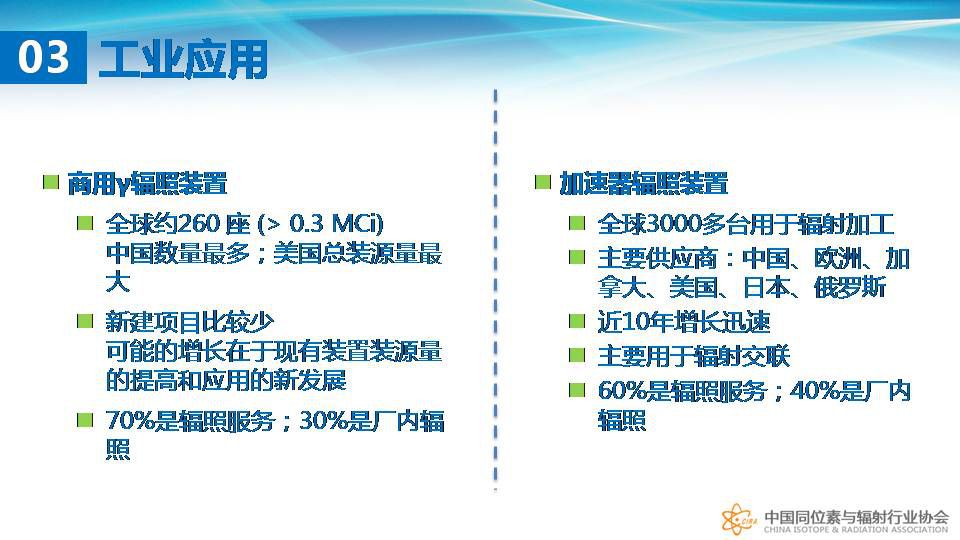 03 工业应用

商用γ辐照装置

全球约260 座 (> 0.3 MCi)
中国数量最多；美国总装源量最大

新建项目比较少
可能的增长在于现有装置装源量的提高和应用的新发展

70%是辐照服务；30%是厂内辐照

加速器辐照装置

全球3000多台用于辐射加工

主要供应商：中国、欧洲、加拿大、美国、日本、俄罗斯

近10年增长迅速

主要用于辐射交联

60%是辐照服务；40%是厂内辐照

CIRA 中国同位素与辐射行业协会
CHINA ISOTOPE & RADIATION ASSOCIATION